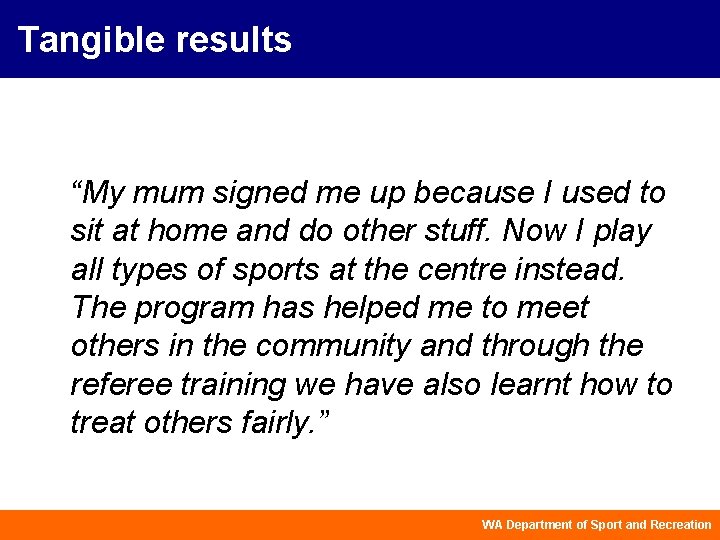 Tangible results

“My mum signed me up because I used to sit at home and do other stuff. Now I play all types of sports at the centre instead. The program has helped me to meet others in the community and through the referee training we have also learnt how to treat others fairly.”

WA Department of Sport and Recreation